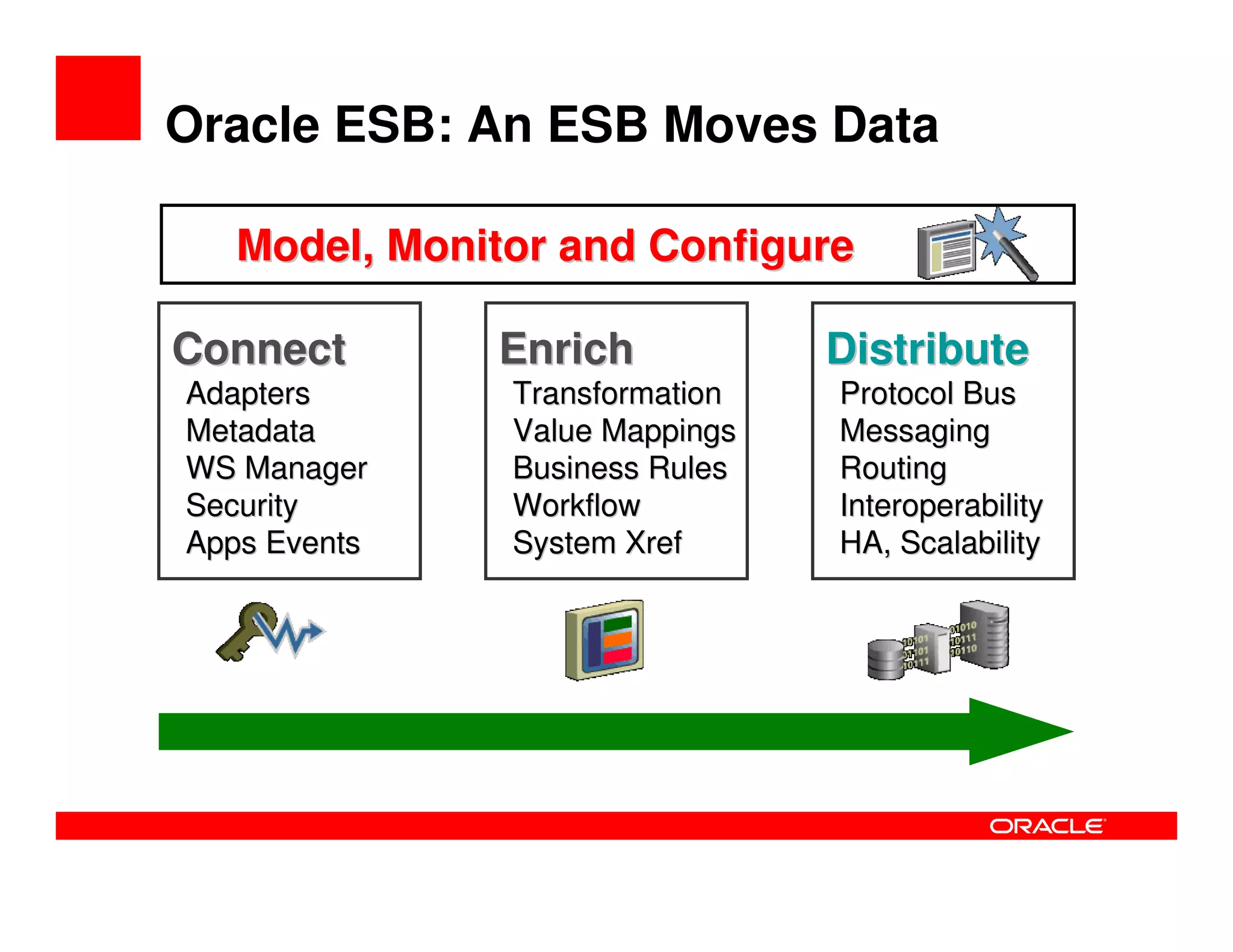 Oracle ESB: An ESB Moves Data

Model, Monitor and Configure

Connect
Adapters
Metadata
WS Manager
Security
Apps Events

Enrich
Transformation
Value Mappings
Business Rules
Workflow
System Xref

Distribute
Protocol Bus
Messaging
Routing
Interoperability
HA, Scalability

10101
01101
10111
01010
10111
10110

ORACLE